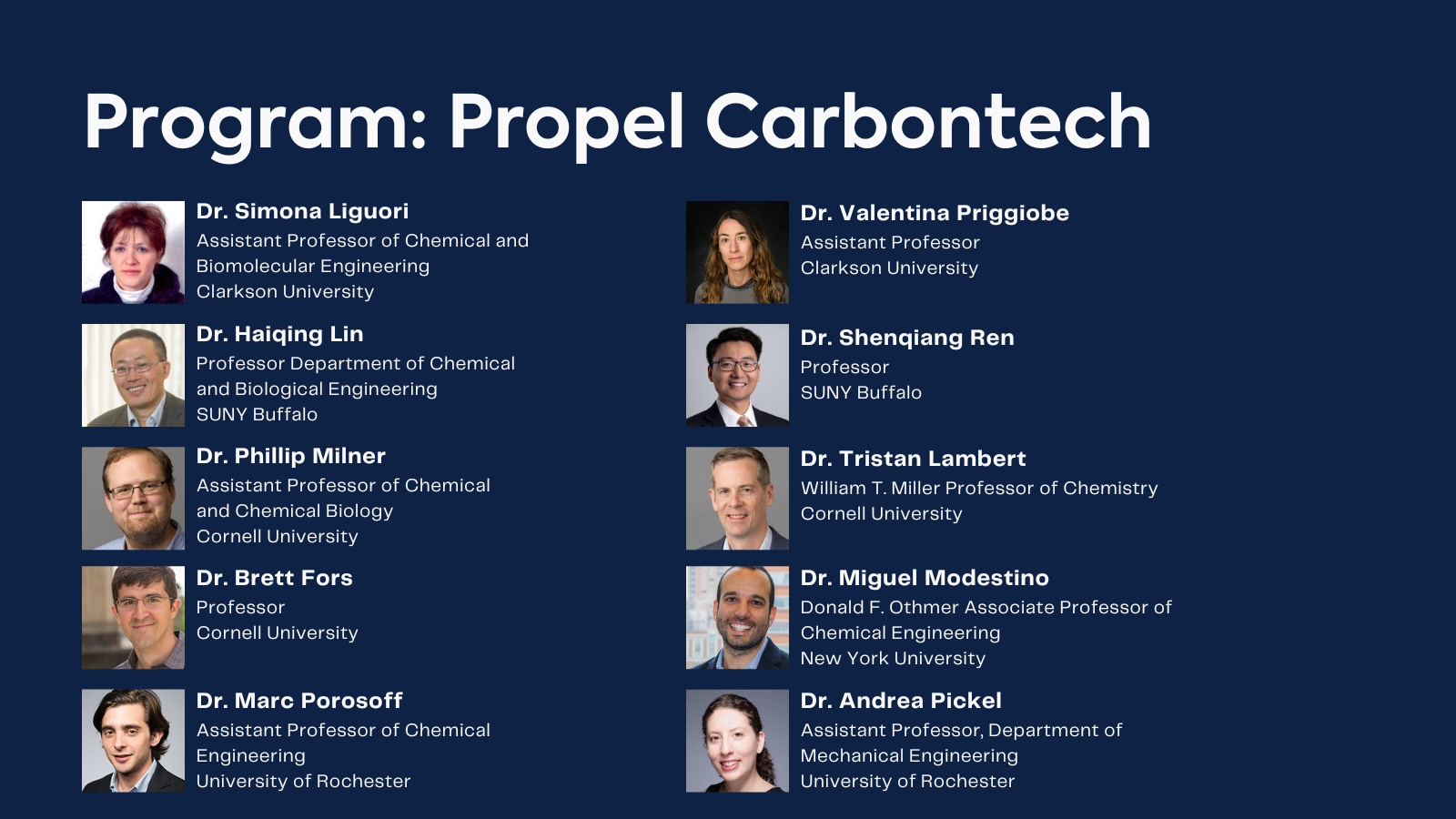 Program: Propel Carbontech

Dr. Simona Liguori
Assistant Professor of Chemical and Biomolecular Engineering
Clarkson University

Dr. Haiqing Lin
Professor Department of Chemical and Biological Engineering
SUNY Buffalo

Dr. Phillip Milner
Assistant Professor of Chemical and Chemical Biology
Cornell University

Dr. Brett Fors
Professor
Cornell University

Dr. Marc Porosoff
Assistant Professor of Chemical Engineering
University of Rochester

Dr. Valentina Priggiobe
Assistant Professor
Clarkson University

Dr. Shenqiang Ren
Professor
SUNY Buffalo

Dr. Tristan Lambert
William T. Miller Professor of Chemistry
Cornell University

Dr. Miguel Modestino
Donald F. Othmer Associate Professor of Chemical Engineering
New York University

Dr. Andrea Pickel
Assistant Professor, Department of Mechanical Engineering
University of Rochester